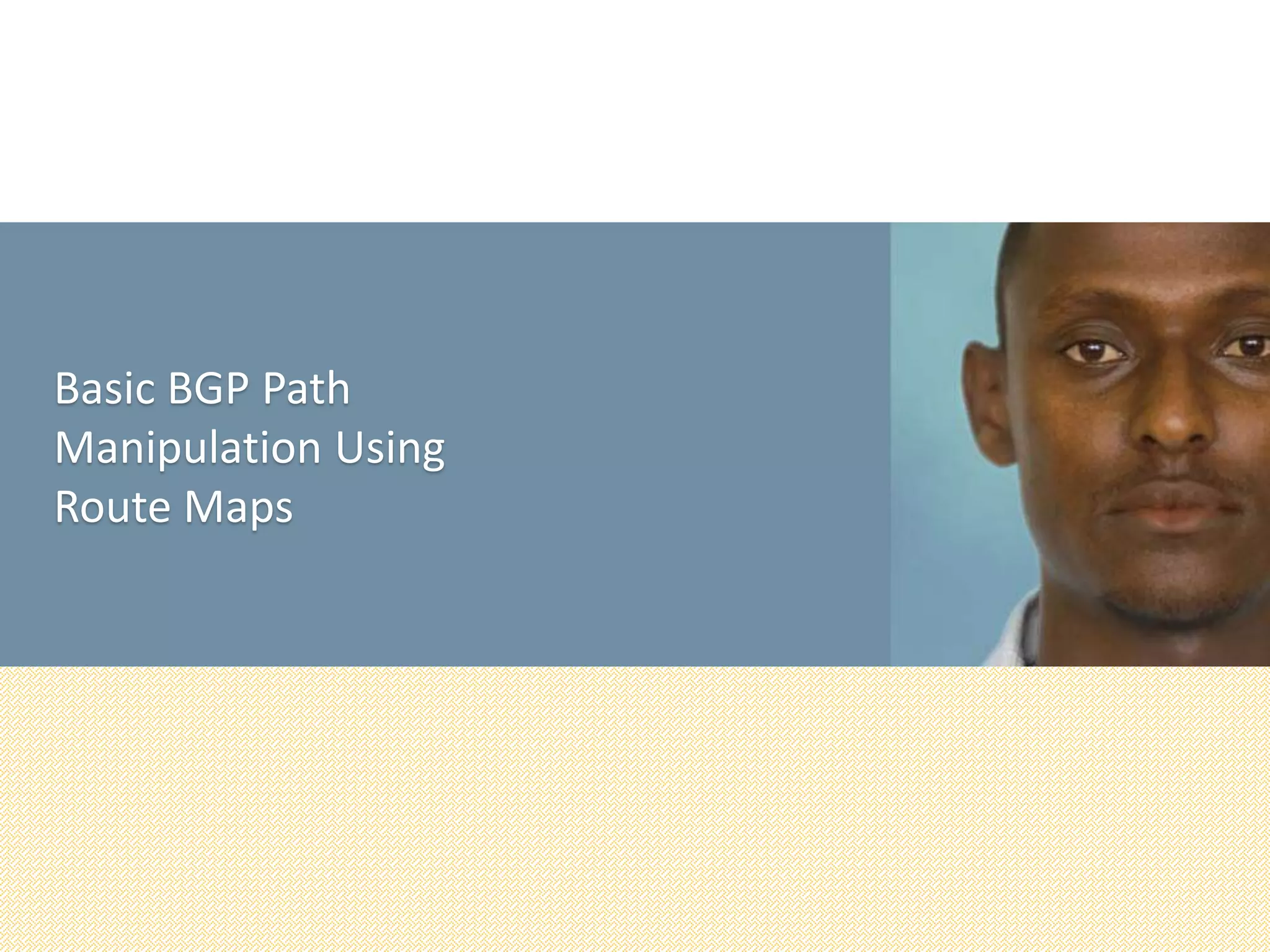 Basic BGP Path Manipulation Using Route Maps